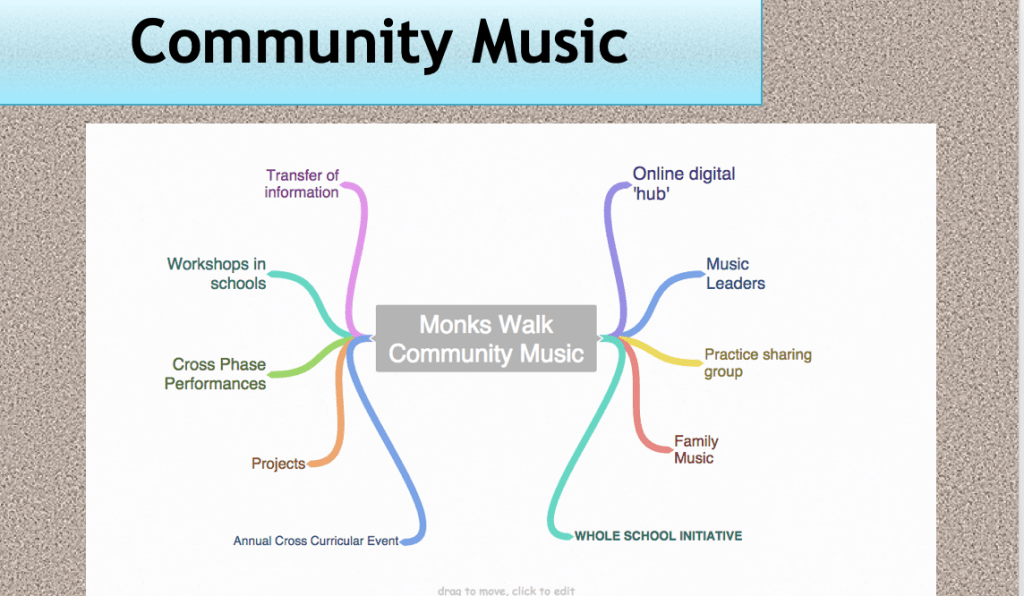 Community Music

Monks Walk Community Music

Transfer of information

Workshops in schools

Cross Phase Performances

Projects

Annual Cross Curricular Event

Online digital 'hub'

Music Leaders

Practice sharing group

Family Music

WHOLE SCHOOL INITIATIVE

drag to move, click to edit